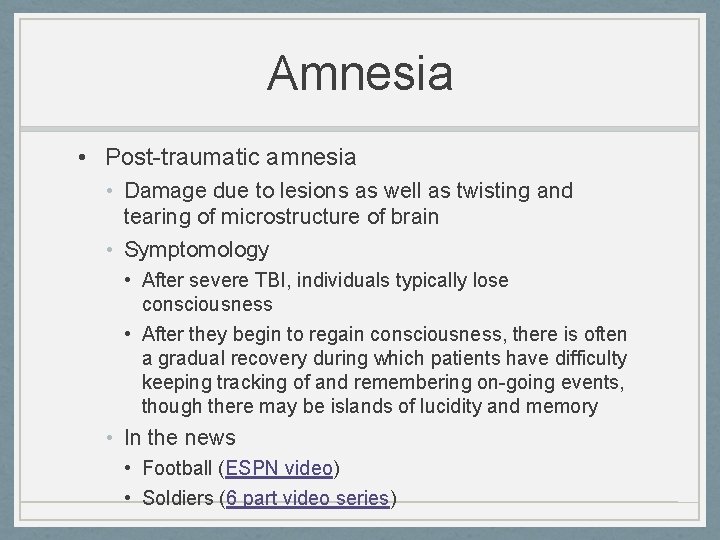 Amnesia

• Post-traumatic amnesia
  • Damage due to lesions as well as twisting and tearing of microstructure of brain
  • Symptomology
    • After severe TBI, individuals typically lose consciousness
    • After they begin to regain consciousness, there is often a gradual recovery during which patients have difficulty keeping tracking of and remembering on-going events, though there may be islands of lucidity and memory
  • In the news
    • Football (ESPN video)
    • Soldiers (6 part video series)